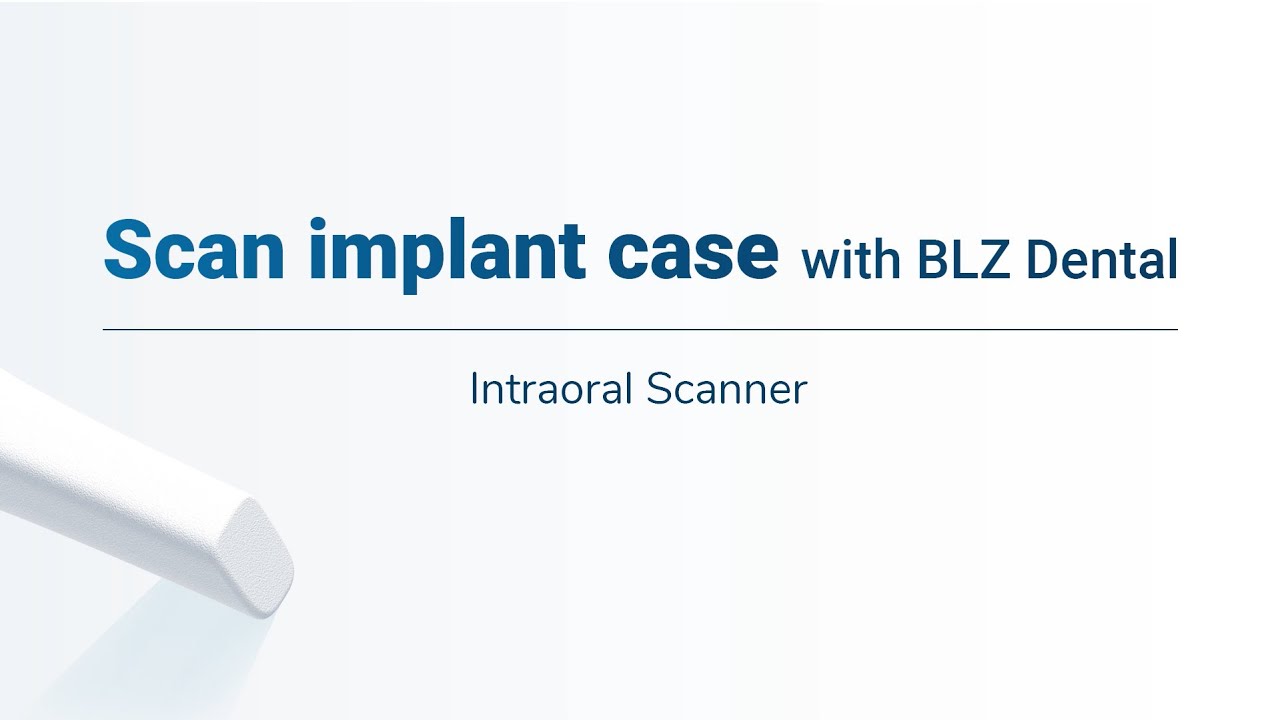 Scan implant case with BLZ Dental

Intraoral Scanner